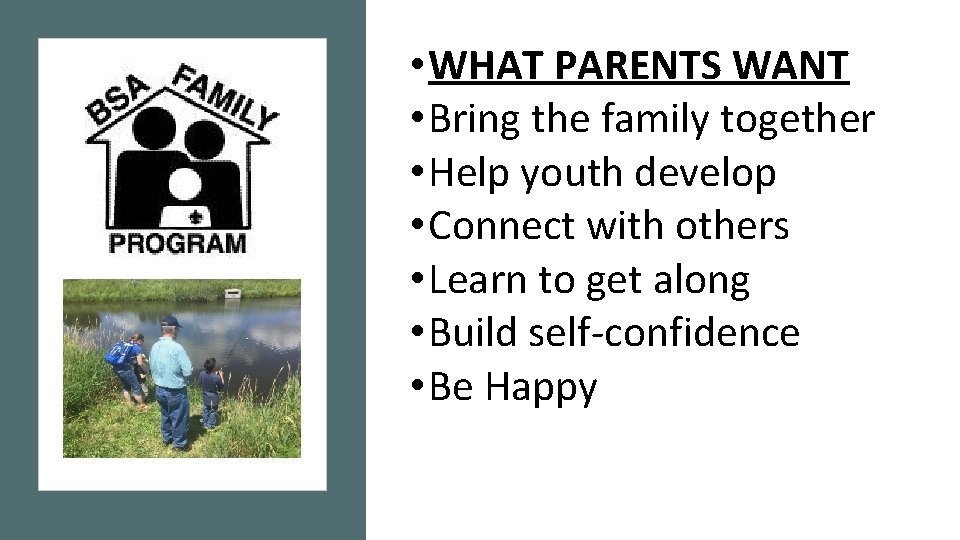 BSA FAMILY
PROGRAM

• WHAT PARENTS WANT
• Bring the family together
• Help youth develop
• Connect with others
• Learn to get along
• Build self-confidence
• Be Happy